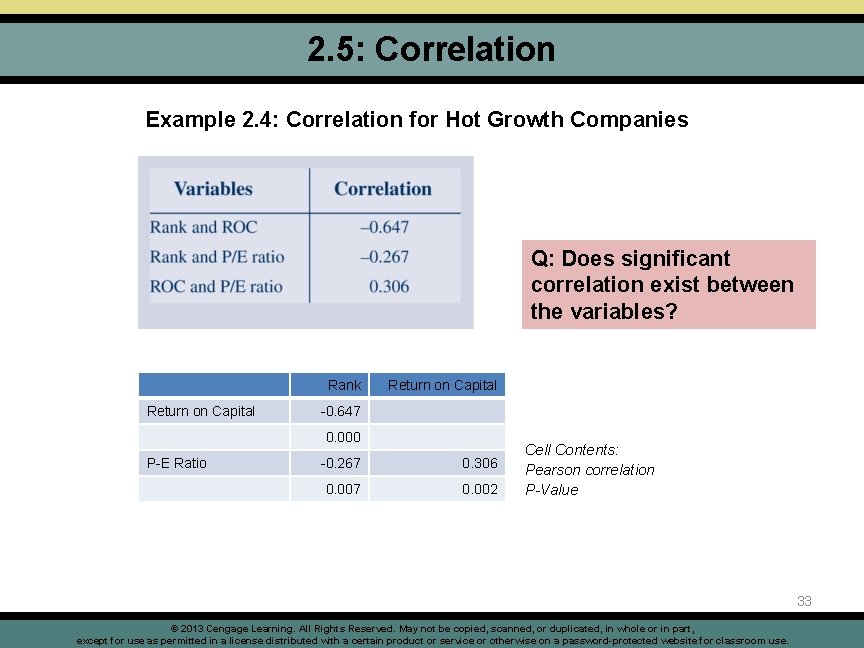 2.5: Correlation

Example 2.4: Correlation for Hot Growth Companies

| Variables | Correlation |
|---|---|
| Rank and ROC | –0.647 |
| Rank and P/E ratio | –0.267 |
| ROC and P/E ratio | 0.306 |

Q: Does significant correlation exist between the variables?

| | Rank | Return on Capital |
|---|---|---|
| Return on Capital | -0.647 | |
| | 0.000 | |
| P-E Ratio | -0.267 | 0.306 |
| | 0.007 | 0.002 |

Cell Contents:
Pearson correlation
P-Value

33

© 2013 Cengage Learning. All Rights Reserved. May not be copied, scanned, or duplicated, in whole or in part, except for use as permitted in a license distributed with a certain product or service or otherwise on a password-protected website for classroom use.